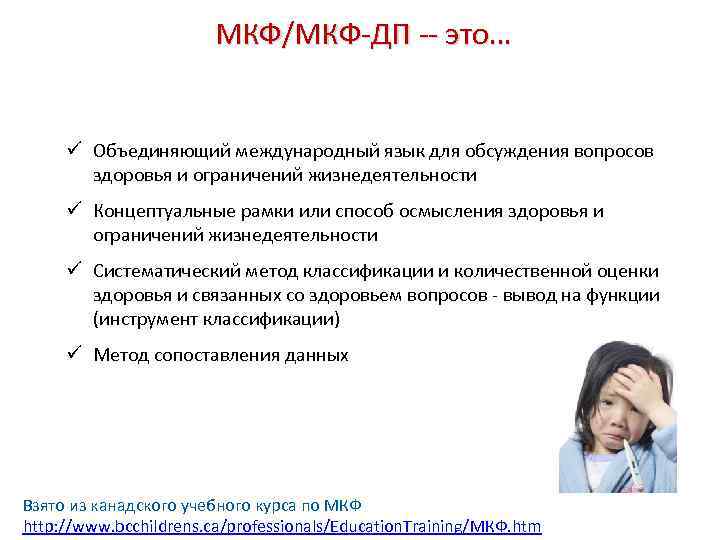 МКФ/МКФ-ДП -- это...

✓ Объединяющий международный язык для обсуждения вопросов здоровья и ограничений жизнедеятельности

✓ Концептуальные рамки или способ осмысления здоровья и ограничений жизнедеятельности

✓ Систематический метод классификации и количественной оценки здоровья и связанных со здоровьем вопросов - вывод на функции (инструмент классификации)

✓ Метод сопоставления данных

Взято из канадского учебного курса по МКФ
http://www.bcchildrens.ca/professionals/EducationTraining/МКФ.htm